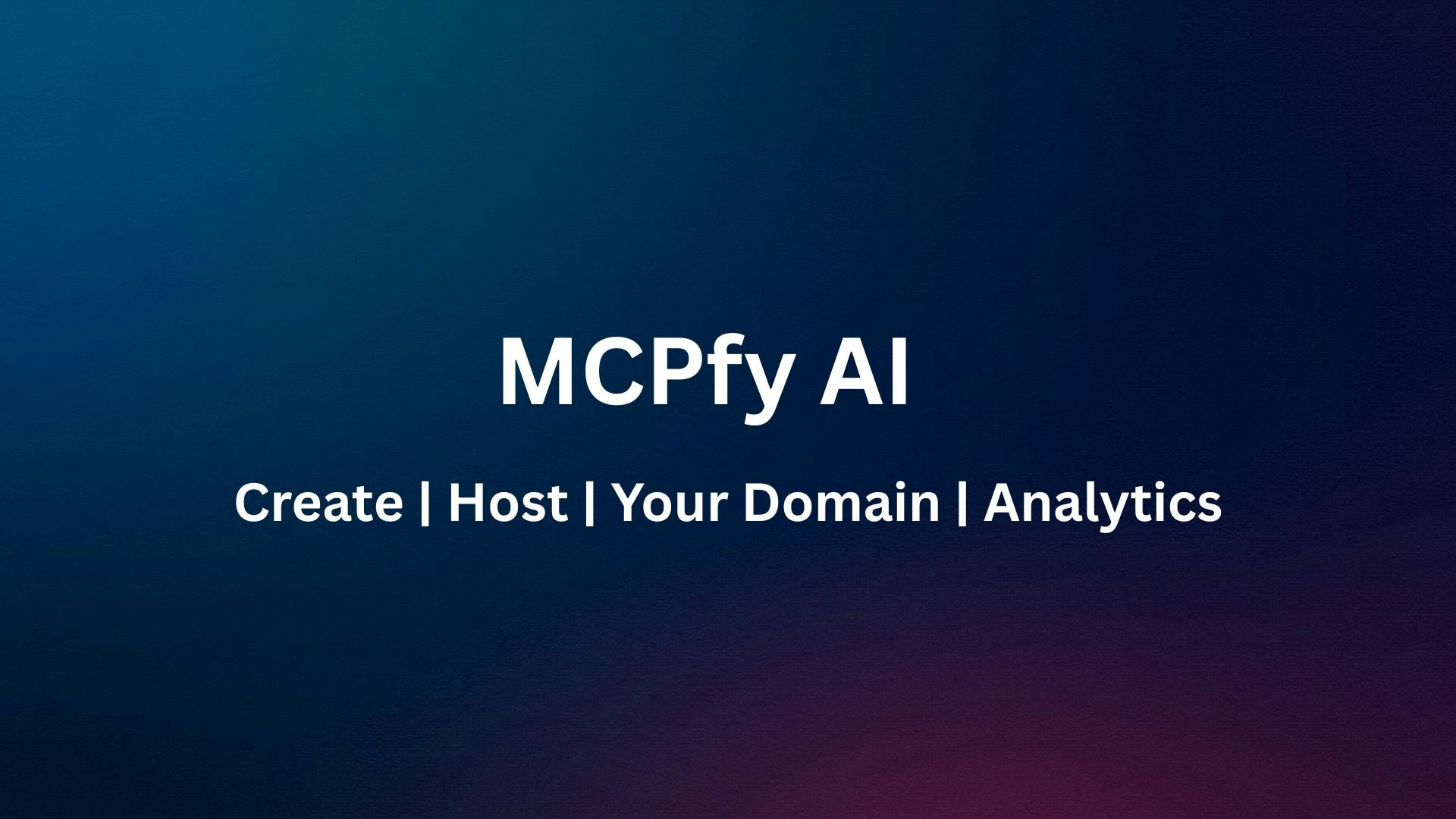 MCPfy AI

Create | Host | Your Domain | Analytics